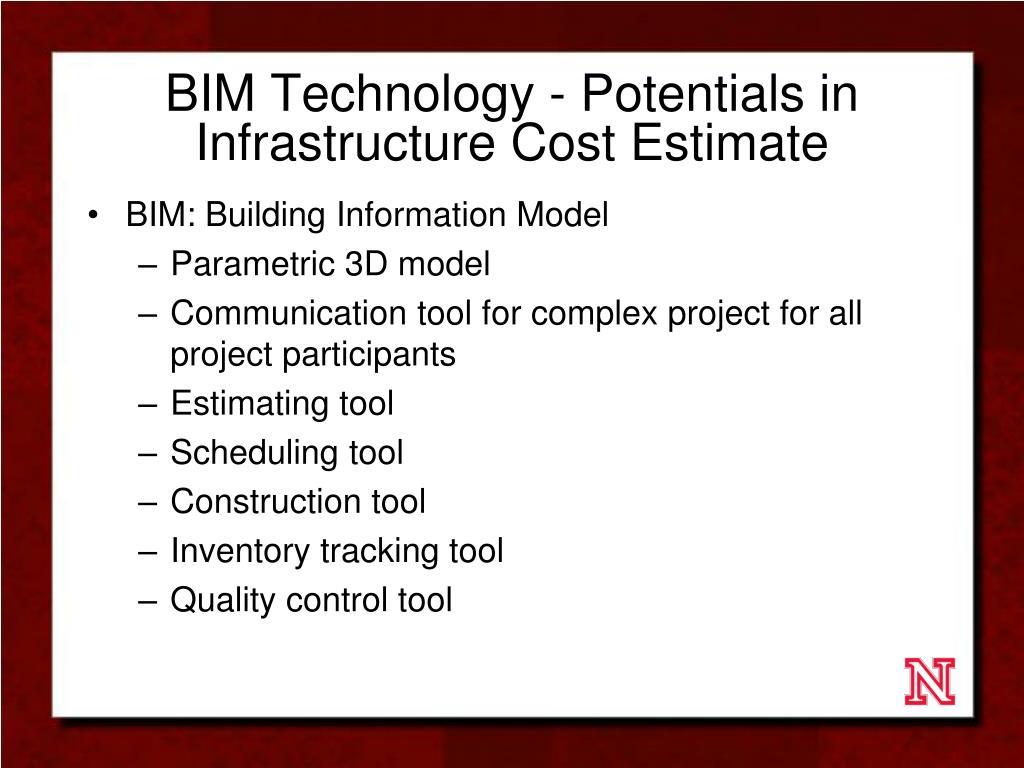 BIM Technology - Potentials in Infrastructure Cost Estimate

• BIM: Building Information Model
– Parametric 3D model
– Communication tool for complex project for all project participants
– Estimating tool
– Scheduling tool
– Construction tool
– Inventory tracking tool
– Quality control tool

N